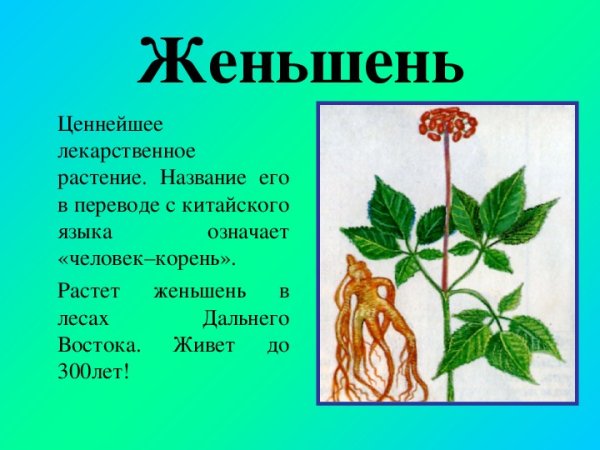 Женьшень

Ценнейшее лекарственное растение. Название его в переводе с китайского языка означает «человек–корень».

Растет женьшень в лесах Дальнего Востока. Живет до 300лет!